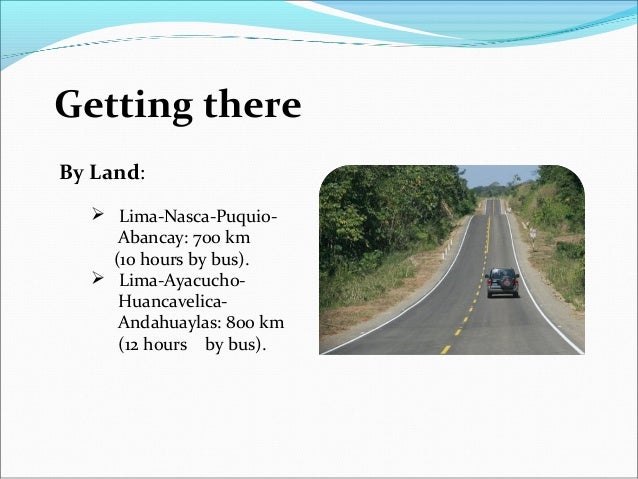 Getting there

By Land:

➢ Lima-Nasca-Puquio-Abancay: 700 km (10 hours by bus).
➢ Lima-Ayacucho-Huancavelica-Andahuaylas: 800 km (12 hours by bus).